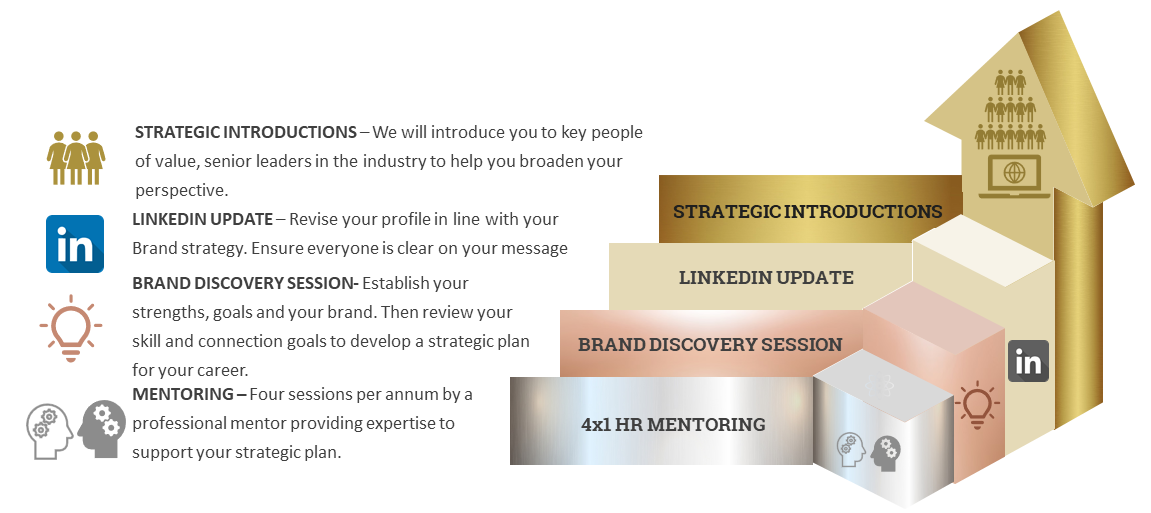 STRATEGIC INTRODUCTIONS – We will introduce you to key people of value, senior leaders in the industry to help you broaden your perspective.

in

LINKEDIN UPDATE – Revise your profile in line with your Brand strategy. Ensure everyone is clear on your message

BRAND DISCOVERY SESSION- Establish your strengths, goals and your brand. Then review your skill and connection goals to develop a strategic plan for your career.

MENTORING – Four sessions per annum by a professional mentor providing expertise to support your strategic plan.

STRATEGIC INTRODUCTIONS

LINKEDIN UPDATE

BRAND DISCOVERY SESSION

4x1 HR MENTORING

in